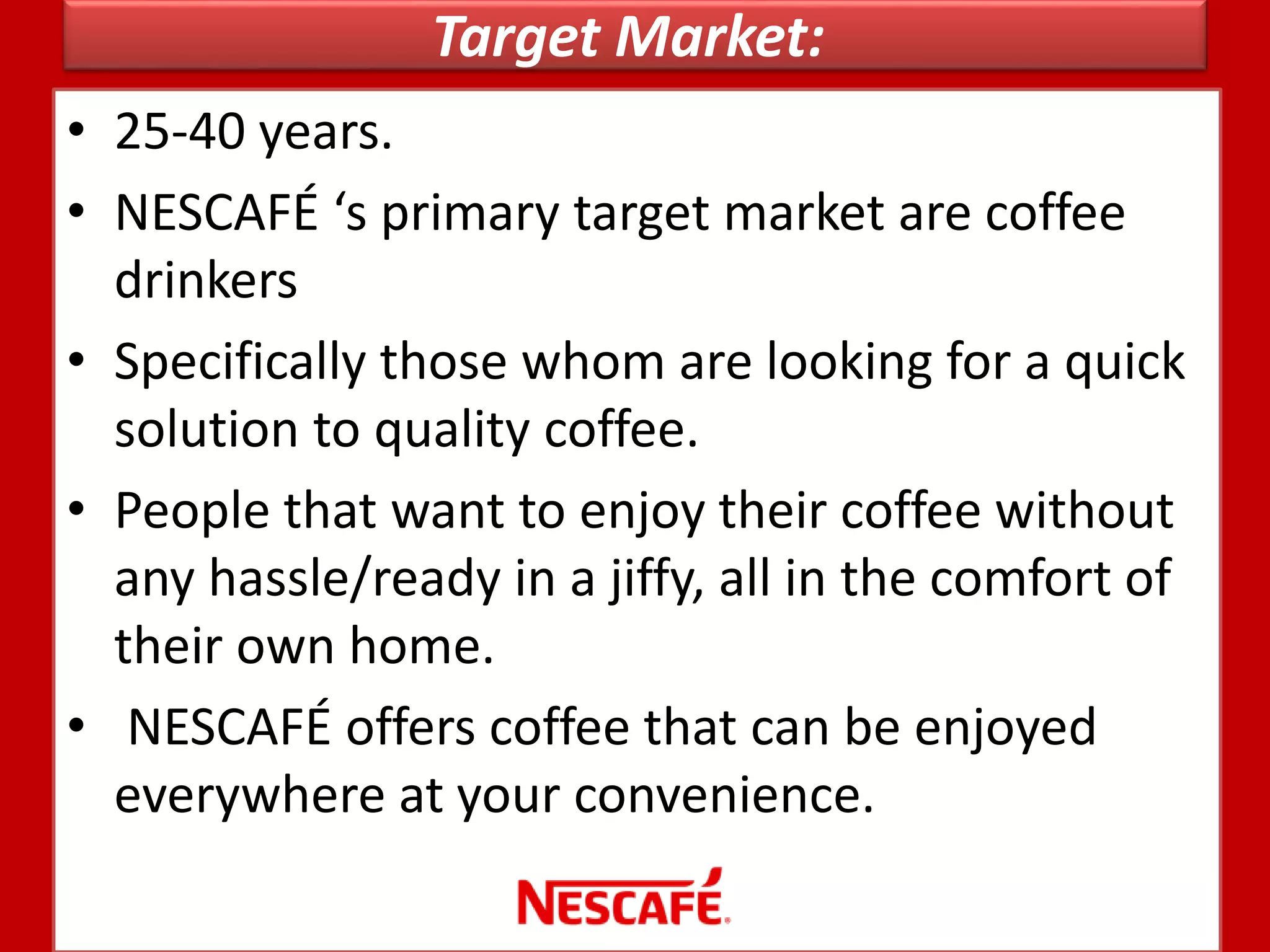 Target Market:

• 25-40 years.
• NESCAFÉ ‘s primary target market are coffee drinkers
• Specifically those whom are looking for a quick solution to quality coffee.
• People that want to enjoy their coffee without any hassle/ready in a jiffy, all in the comfort of their own home.
• NESCAFÉ offers coffee that can be enjoyed everywhere at your convenience.

NESCAFÉ.